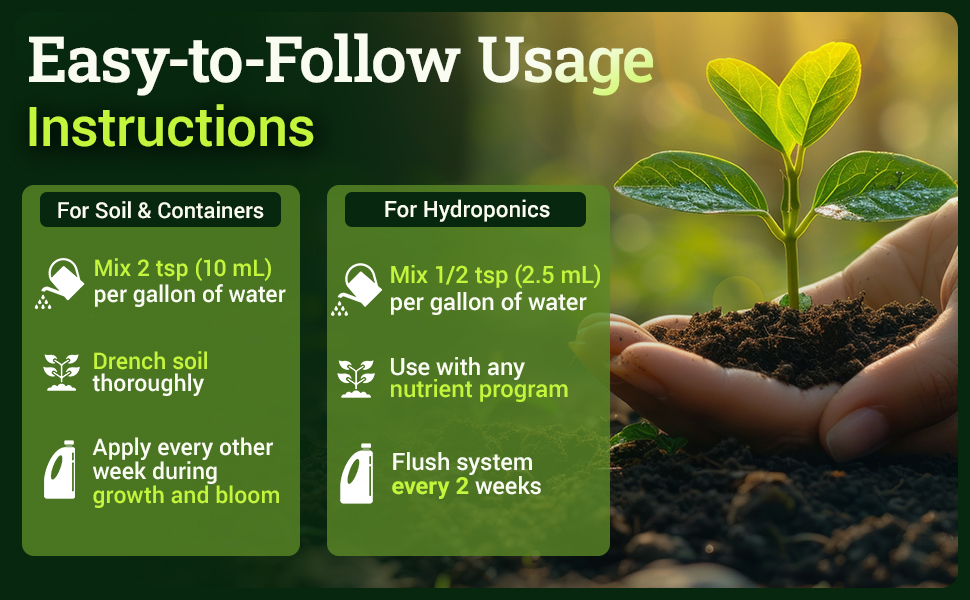 Easy-to-Follow Usage Instructions

For Soil & Containers

Mix 2 tsp (10 mL) per gallon of water

Drench soil thoroughly

Apply every other week during growth and bloom

For Hydroponics

Mix 1/2 tsp (2.5 mL) per gallon of water

Use with any nutrient program

Flush system every 2 weeks